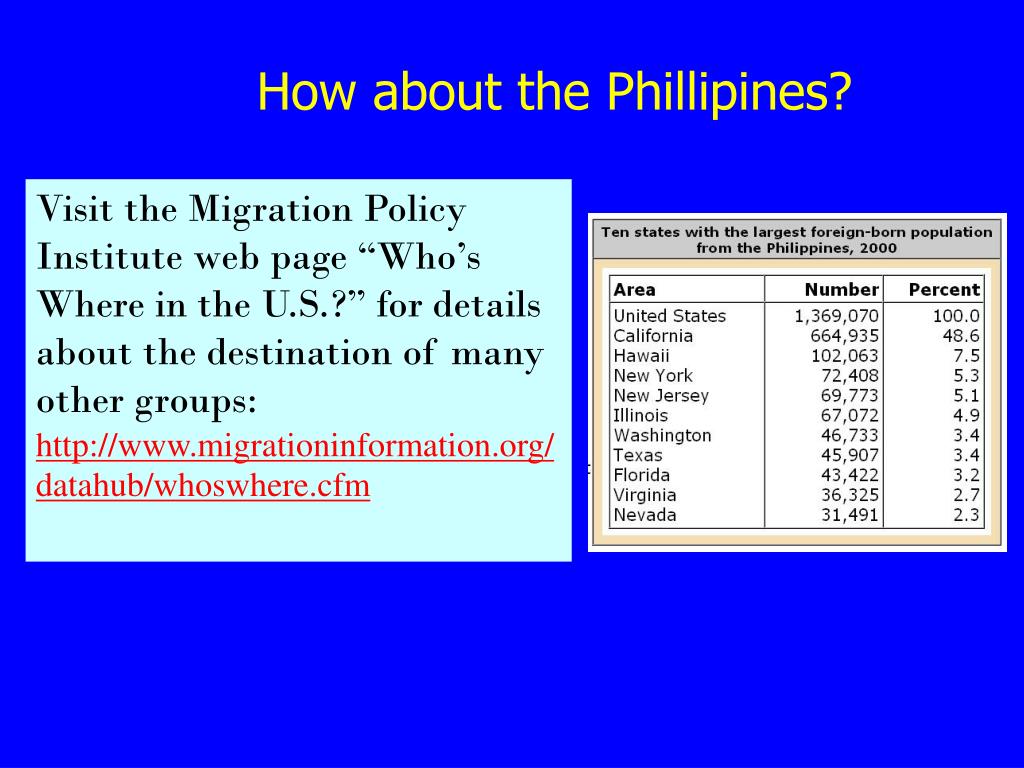 How about the Phillipines?

Visit the Migration Policy Institute web page “Who’s Where in the U.S.?” for details about the destination of many other groups: http://www.migrationinformation.org/datahub/whoswhere.cfm

Ten states with the largest foreign-born population from the Philippines, 2000

| Area | Number | Percent |
|---|---|---|
| United States | 1,369,070 | 100.0 |
| California | 664,935 | 48.6 |
| Hawaii | 102,063 | 7.5 |
| New York | 72,408 | 5.3 |
| New Jersey | 69,773 | 5.1 |
| Illinois | 67,072 | 4.9 |
| Washington | 46,733 | 3.4 |
| Texas | 45,907 | 3.4 |
| Florida | 43,422 | 3.2 |
| Virginia | 36,325 | 2.7 |
| Nevada | 31,491 | 2.3 |